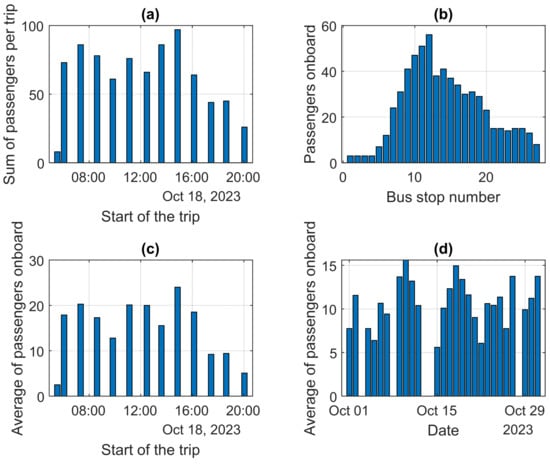 (a)
Sum of passengers per trip
100
50
0
08:00
12:00
16:00
20:00
Oct 18, 2023
Start of the trip

(b)
Passengers onboard
60
40
20
0
0
10
20
Bus stop number

(c)
Average of passengers onboard
30
20
10
0
08:00
12:00
16:00
20:00
Oct 18, 2023
Start of the trip

(d)
Average of passengers onboard
15
10
5
0
Oct 01
Oct 15
Oct 29
Date
2023